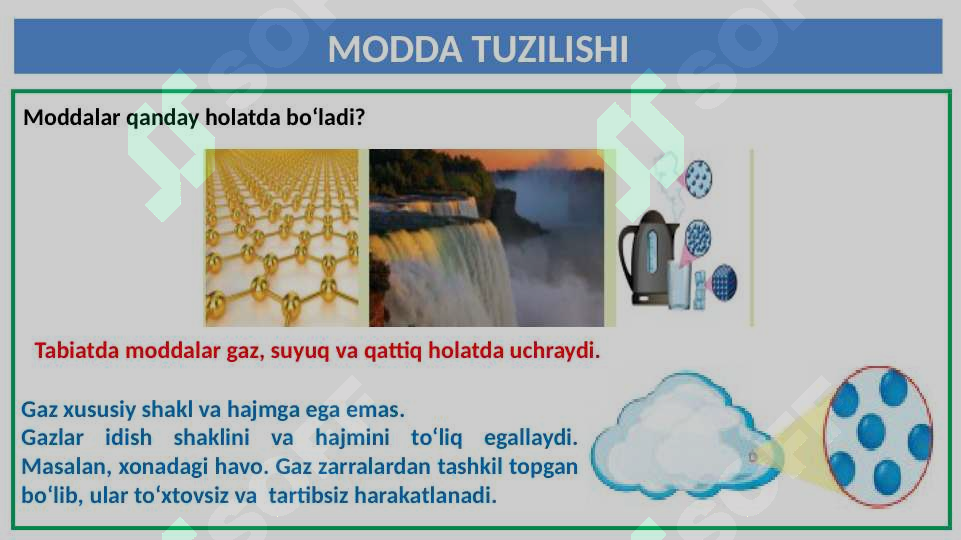 MODDA TUZILISHI

Moddalar qanday holatda bo‘ladi?

Tabiatda moddalar gaz, suyuq va qattiq holatda uchraydi.

Gaz xususiy shakl va hajmga ega emas.
Gazlar idish shaklini va hajmini to‘liq egallaydi. Masalan, xonadagi havo. Gaz zarralardan tashkil topgan bo‘lib, ular to‘xtovsiz va tartibsiz harakatlanadi.